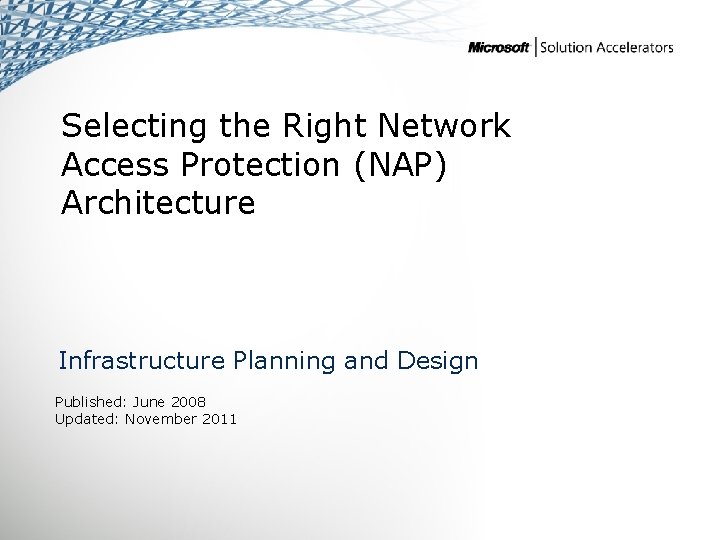 Microsoft | Solution Accelerators

Selecting the Right Network Access Protection (NAP) Architecture

Infrastructure Planning and Design

Published: June 2008
Updated: November 2011